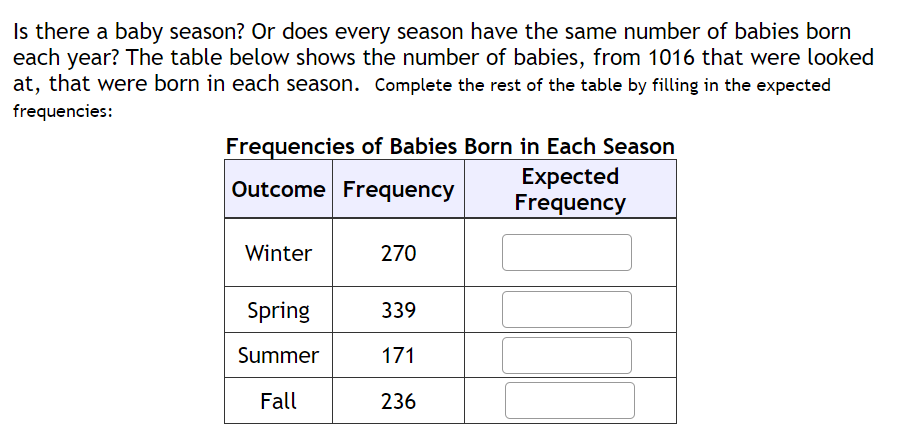 Is there a baby season? Or does every season have the same number of babies born each year? The table below shows the number of babies, from 1016 that were looked at, that were born in each season. Complete the rest of the table by filling in the expected frequencies:

Frequencies of Babies Born in Each Season

| Outcome | Frequency | Expected Frequency |
|---|---|---|
| Winter | 270 | |
| Spring | 339 | |
| Summer | 171 | |
| Fall | 236 | |